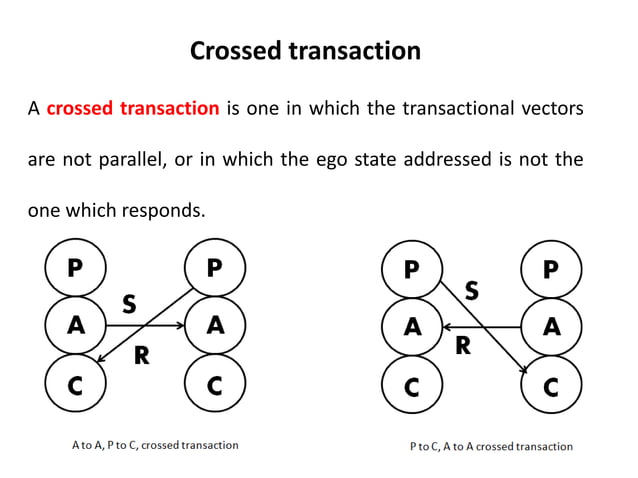 Crossed transaction

A crossed transaction is one in which the transactional vectors are not parallel, or in which the ego state addressed is not the one which responds.

P
A
C
S
R
P
A
C

A to A, P to C, crossed transaction

P
A
C
S
R
P
A
C

P to C, A to A crossed transaction